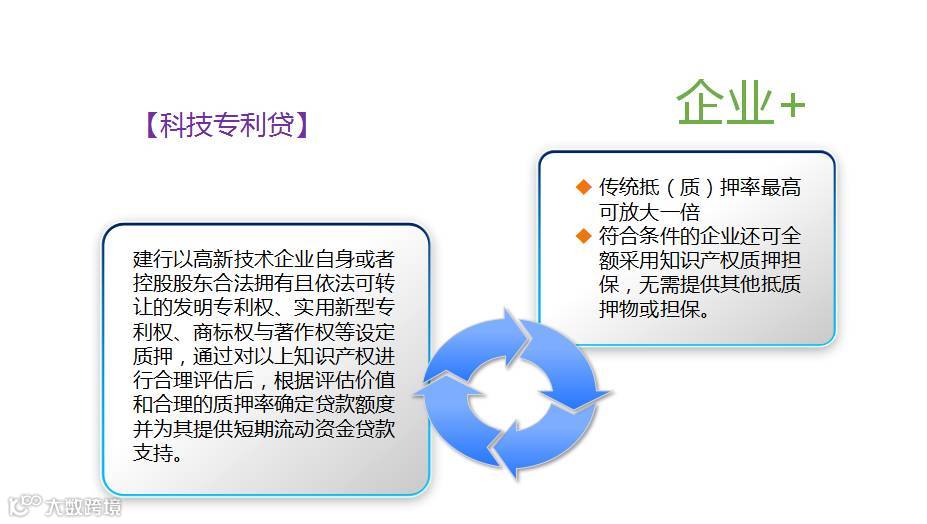 【科技专利贷】

企业+

建行以高新技术企业自身或者控股股东合法拥有且依法可转让的发明专利权、实用新型专利权、商标权与著作权等设定质押，通过对以上知识产权进行合理评估后，根据评估价值和合理的质押率确定贷款额度并为其提供短期流动资金贷款支持。

◆ 传统抵（质）押率最高可放大一倍
◆ 符合条件的企业还可全额采用知识产权质押担保，无需提供其他抵质押物或担保。

大数跨境